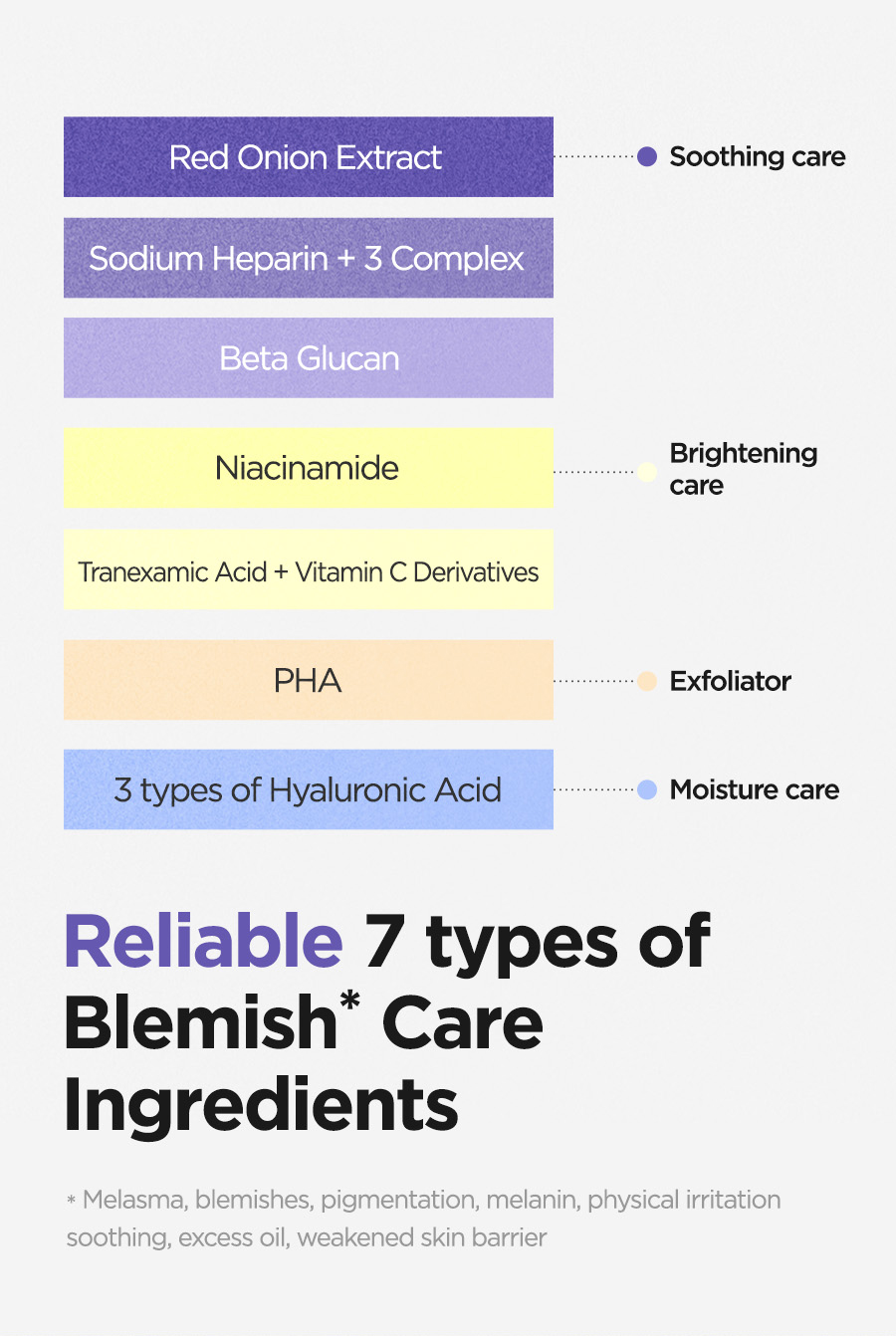 Red Onion Extract

Soothing care

Sodium Heparin + 3 Complex

Beta Glucan

Niacinamide

Brightening care

Tranexamic Acid + Vitamin C Derivatives

PHA

Exfoliator

3 types of Hyaluronic Acid

Moisture care

Reliable 7 types of Blemish* Care Ingredients

* Melasma, blemishes, pigmentation, melanin, physical irritation soothing, excess oil, weakened skin barrier